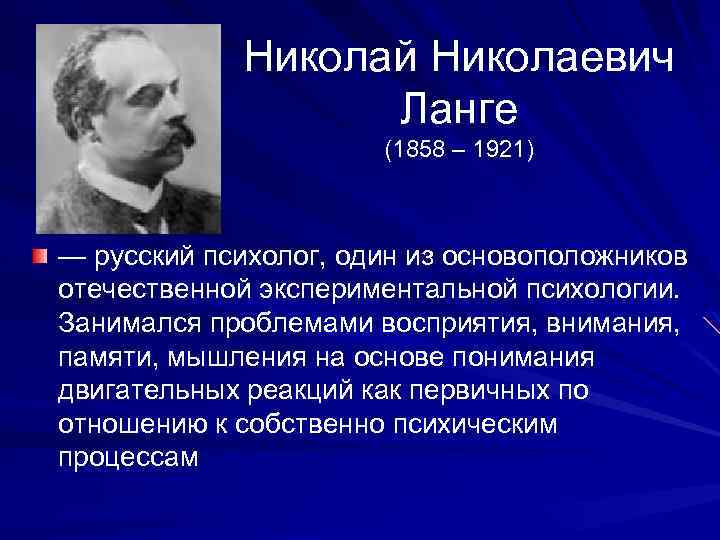 Николай Николаевич Ланге
(1858 – 1921)

— русский психолог, один из основоположников отечественной экспериментальной психологии. Занимался проблемами восприятия, внимания, памяти, мышления на основе понимания двигательных реакций как первичных по отношению к собственно психическим процессам